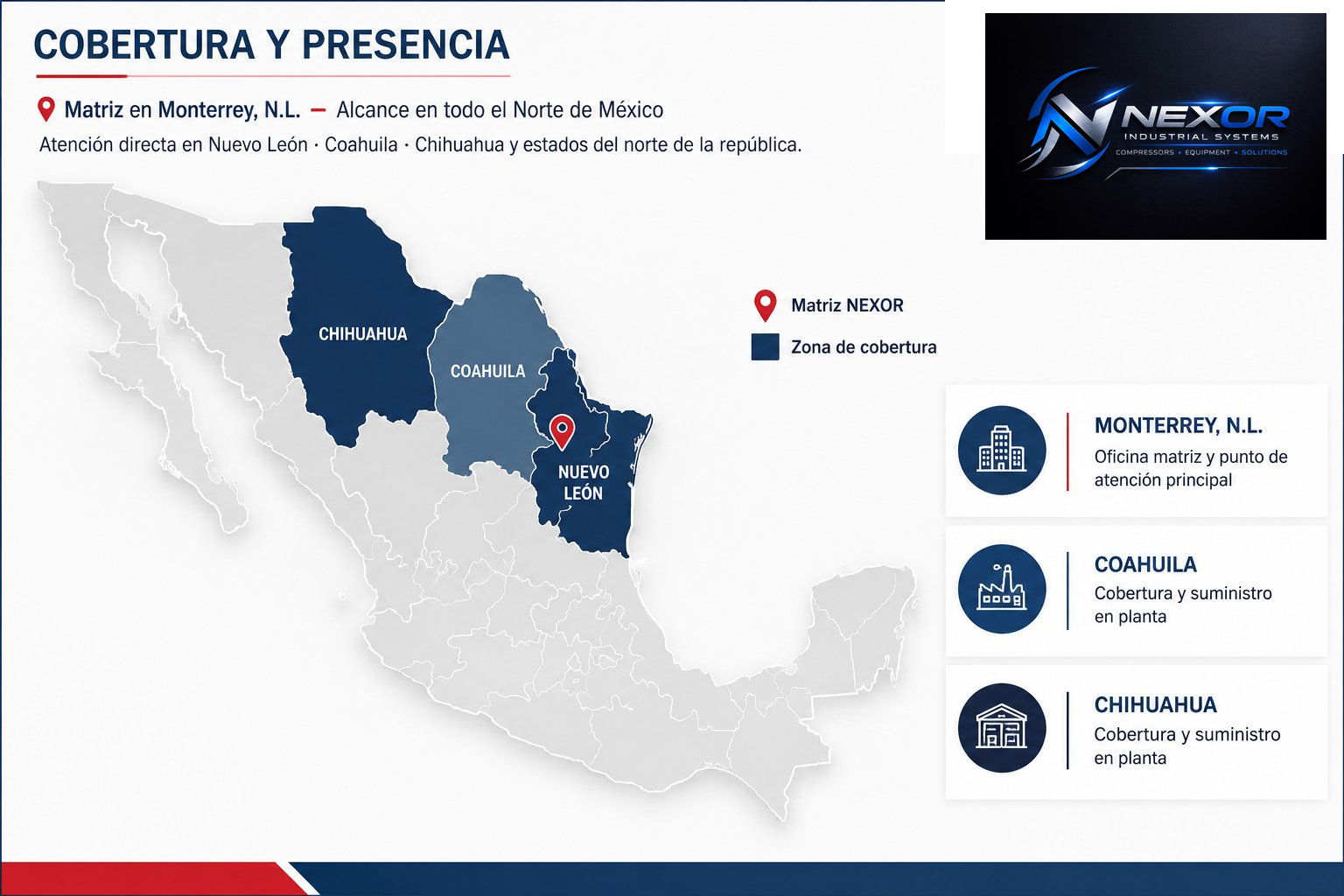 COBERTURA Y PRESENCIA

Matriz en Monterrey, N.L. — Alcance en todo el Norte de México

Atención directa en Nuevo León · Coahuila · Chihuahua y estados del norte de la república.

NEXOR
INDUSTRIAL SYSTEMS
COMPRESSORS • EQUIPMENT • SOLUTIONS

CHIHUAHUA

COAHUILA

NUEVO LEÓN

Matriz NEXOR

Zona de cobertura

MONTERREY, N.L.
Oficina matriz y punto de atención principal

COAHUILA
Cobertura y suministro en planta

CHIHUAHUA
Cobertura y suministro en planta